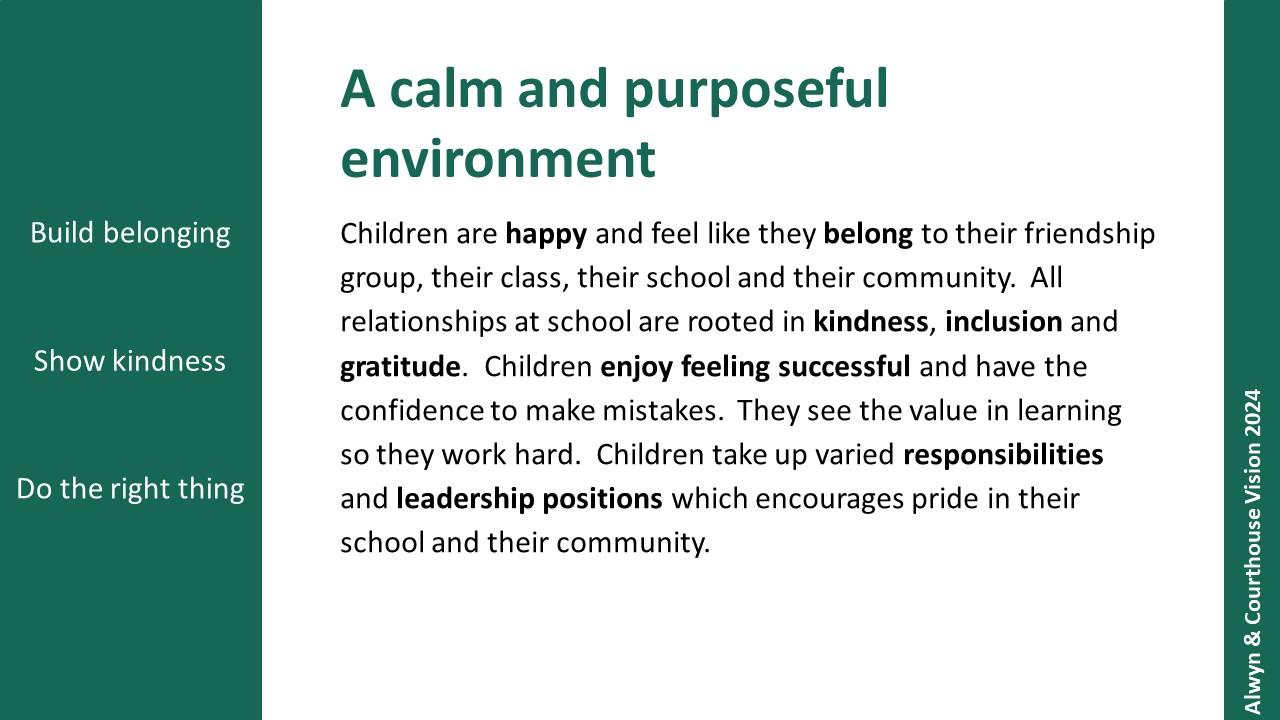 Build belonging

Show kindness

Do the right thing

A calm and purposeful environment

Children are happy and feel like they belong to their friendship group, their class, their school and their community. All relationships at school are rooted in kindness, inclusion and gratitude. Children enjoy feeling successful and have the confidence to make mistakes. They see the value in learning so they work hard. Children take up varied responsibilities and leadership positions which encourages pride in their school and their community.

Alwyn & Courthouse Vision 2024